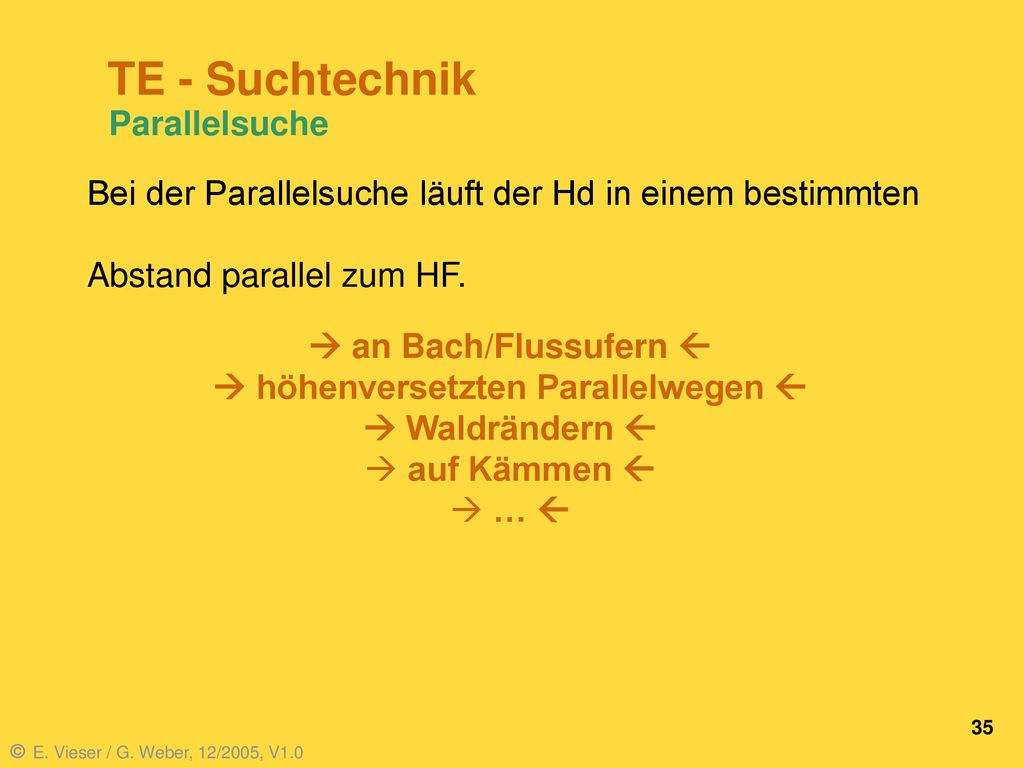 TE - Suchtechnik
Parallelsuche

Bei der Parallelsuche läuft der Hd in einem bestimmten

Abstand parallel zum HF.

→ an Bach/Flussufern ←
→ höhenversetzten Parallelwegen ←
→ Waldrändern ←
→ auf Kämmen ←
→ … ←

35

© E. Vieser / G. Weber, 12/2005, V1.0